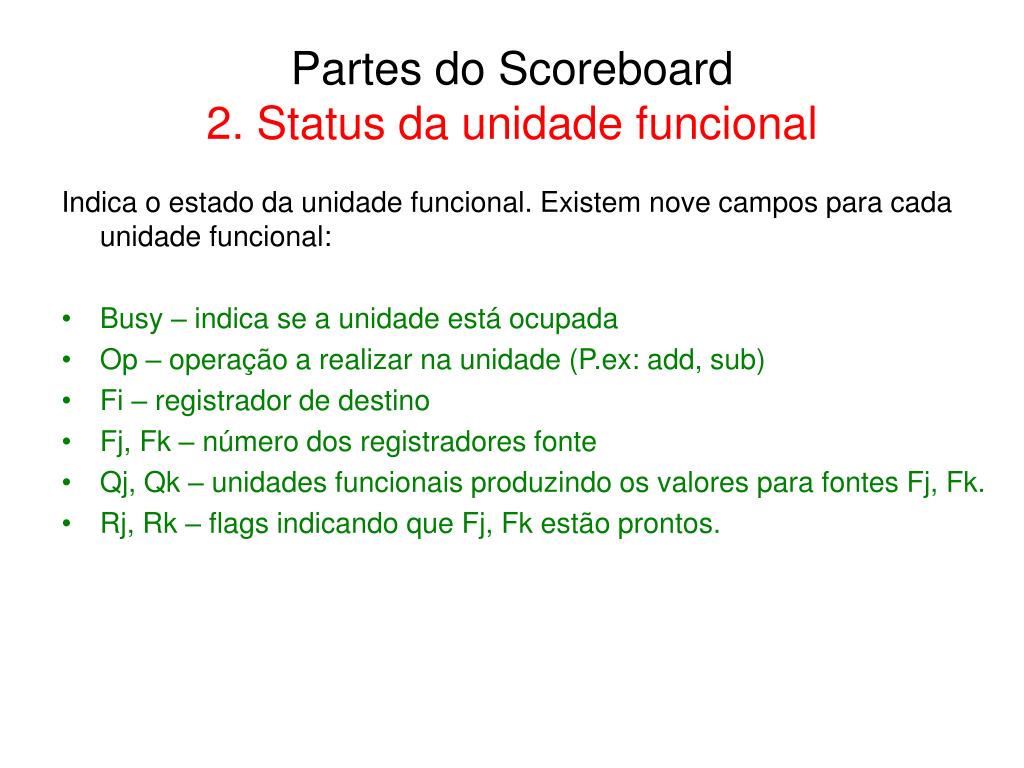 Partes do Scoreboard
2. Status da unidade funcional

Indica o estado da unidade funcional. Existem nove campos para cada unidade funcional:

• Busy – indica se a unidade está ocupada
• Op – operação a realizar na unidade (P.ex: add, sub)
• Fi – registrador de destino
• Fj, Fk – número dos registradores fonte
• Qj, Qk – unidades funcionais produzindo os valores para fontes Fj, Fk.
• Rj, Rk – flags indicando que Fj, Fk estão prontos.